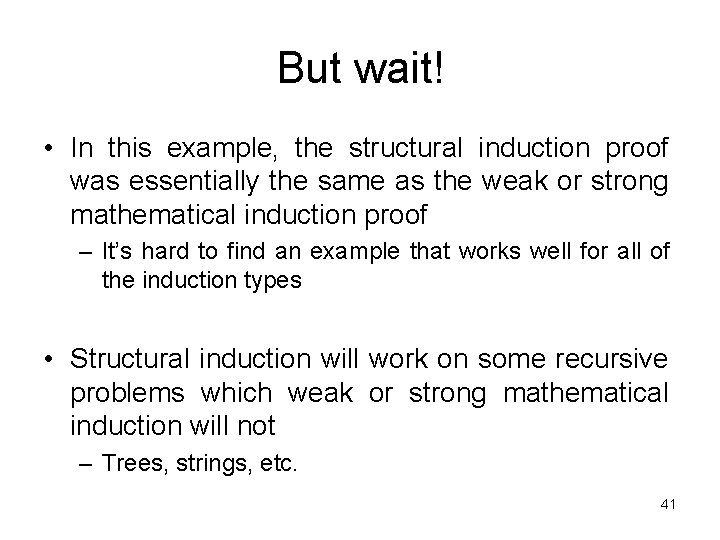 But wait!

• In this example, the structural induction proof was essentially the same as the weak or strong mathematical induction proof

– It's hard to find an example that works well for all of the induction types

• Structural induction will work on some recursive problems which weak or strong mathematical induction will not

– Trees, strings, etc.

41